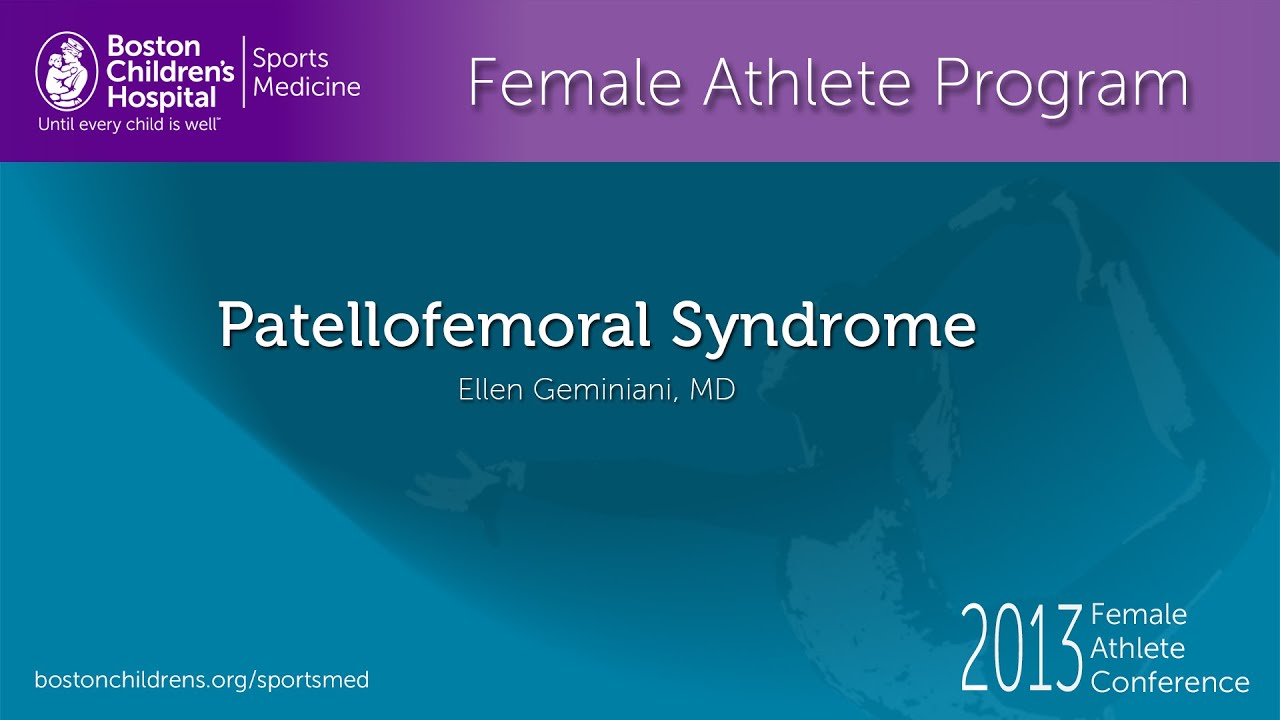 Boston Children's Hospital
Until every child is well™

Sports Medicine

Female Athlete Program

Patellofemoral Syndrome

Ellen Geminiani, MD

bostonchildrens.org/sportsmed

2013 Female Athlete Conference